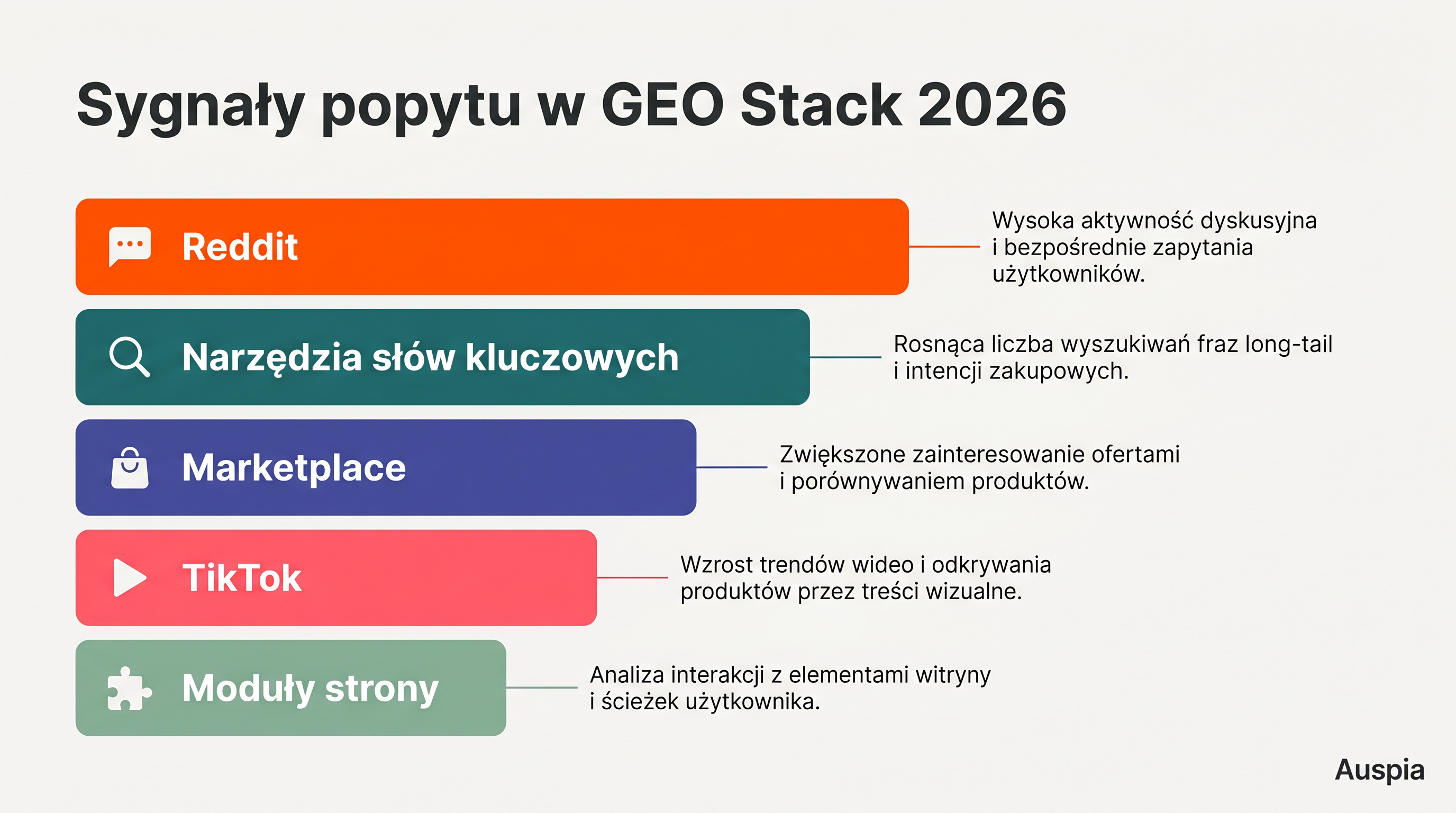 Sygnały popytu w GEO Stack 2026

Reddit

Wysoka aktywność dyskusyjna i bezpośrednie zapytania użytkowników.

Narzędzia słów kluczowych

Rosnąca liczba wyszukiwań fraz long-tail i intencji zakupowych.

Marketplace

Zwiększone zainteresowanie ofertami i porównywaniem produktów.

TikTok

Wzrost trendów wideo i odkrywania produktów przez treści wizualne.

Moduły strony

Analiza interakcji z elementami witryny i ścieżek użytkownika.

Auspia